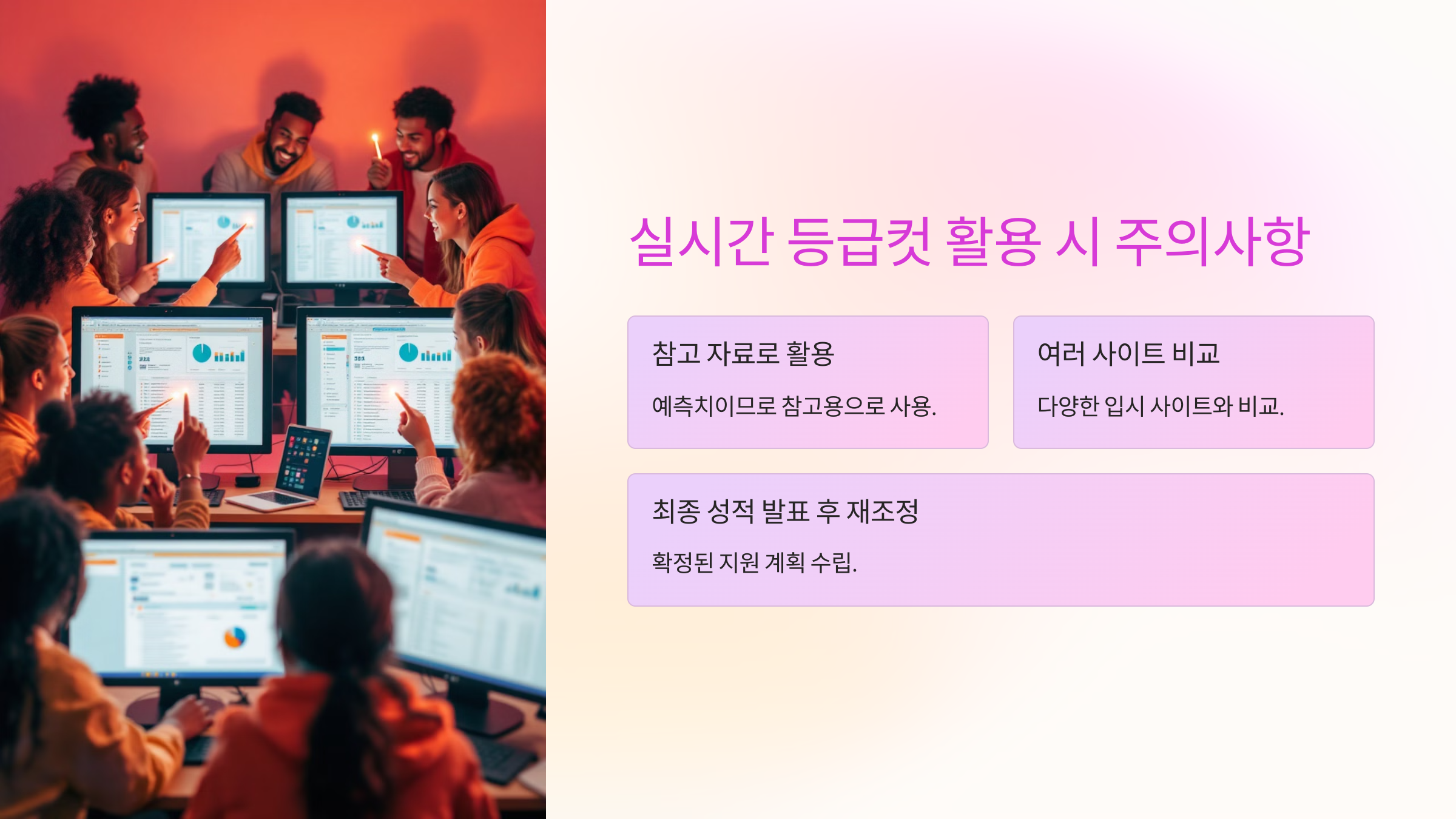 실시간 등급컷 활용 시 주의사항

참고 자료로 활용

예측치이므로 참고용으로 사용.

여러 사이트 비교

다양한 입시 사이트와 비교.

최종 성적 발표 후 재조정

확정된 지원 계획 수립.